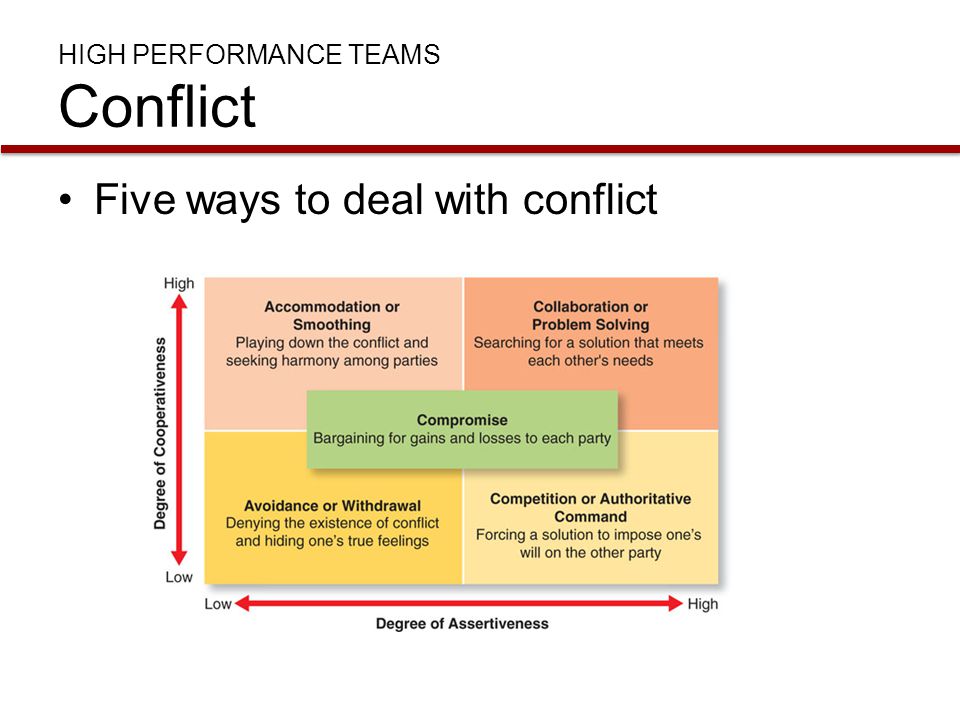 HIGH PERFORMANCE TEAMS
Conflict

• Five ways to deal with conflict

High

Degree of Cooperativeness

Low

Accommodation or Smoothing
Playing down the conflict and seeking harmony among parties

Collaboration or Problem Solving
Searching for a solution that meets each other's needs

Compromise
Bargaining for gains and losses to each party

Avoidance or Withdrawal
Denying the existence of conflict and hiding one's true feelings

Competition or Authoritative Command
Forcing a solution to impose one's will on the other party

Low

High

Degree of Assertiveness